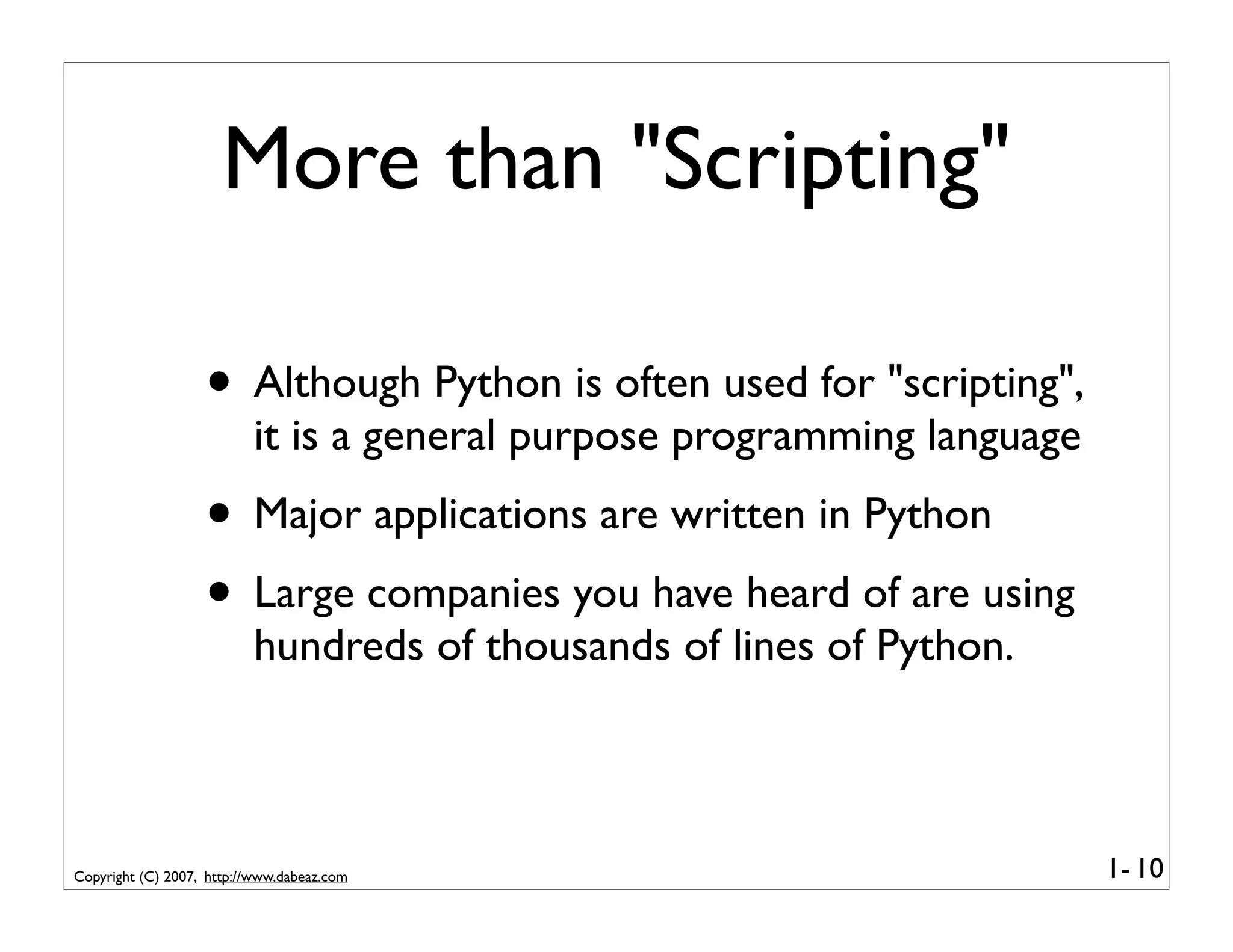 More than "Scripting"

• Although Python is often used for "scripting", it is a general purpose programming language

• Major applications are written in Python

• Large companies you have heard of are using hundreds of thousands of lines of Python.

Copyright (C) 2007, http://www.dabeaz.com

1- 10